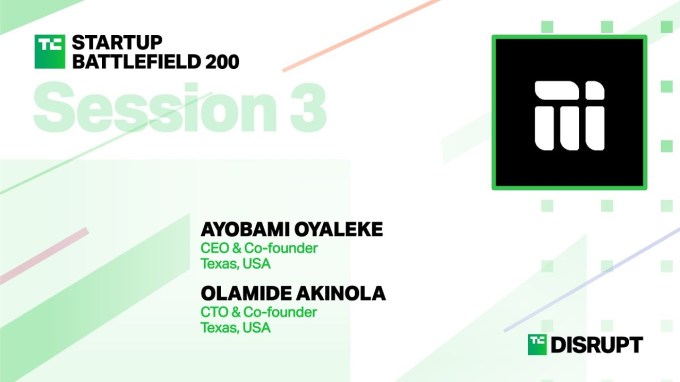 TC STARTUP BATTLEFIELD 200

Session 3

AYOBAMI OYALEKE
CEO & Co-founder
Texas, USA

OLAMIDE AKINOLA
CTO & Co-founder
Texas, USA

TC DISRUPT